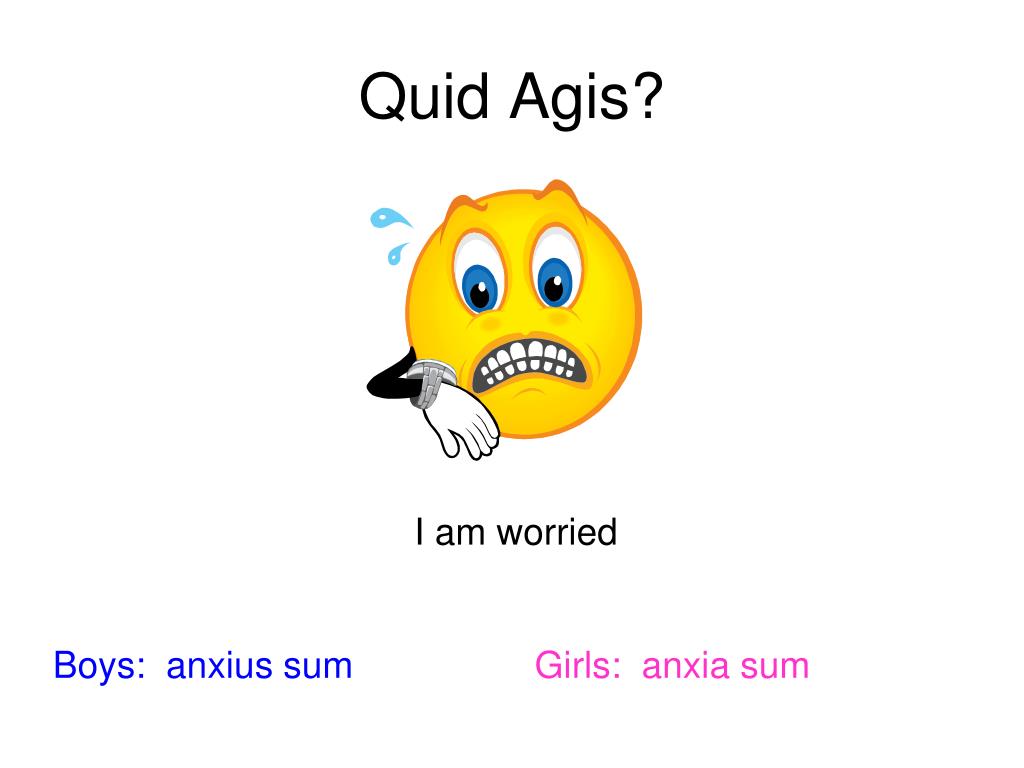 Quid Agis?

I am worried

Boys: anxius sum

Girls: anxia sum